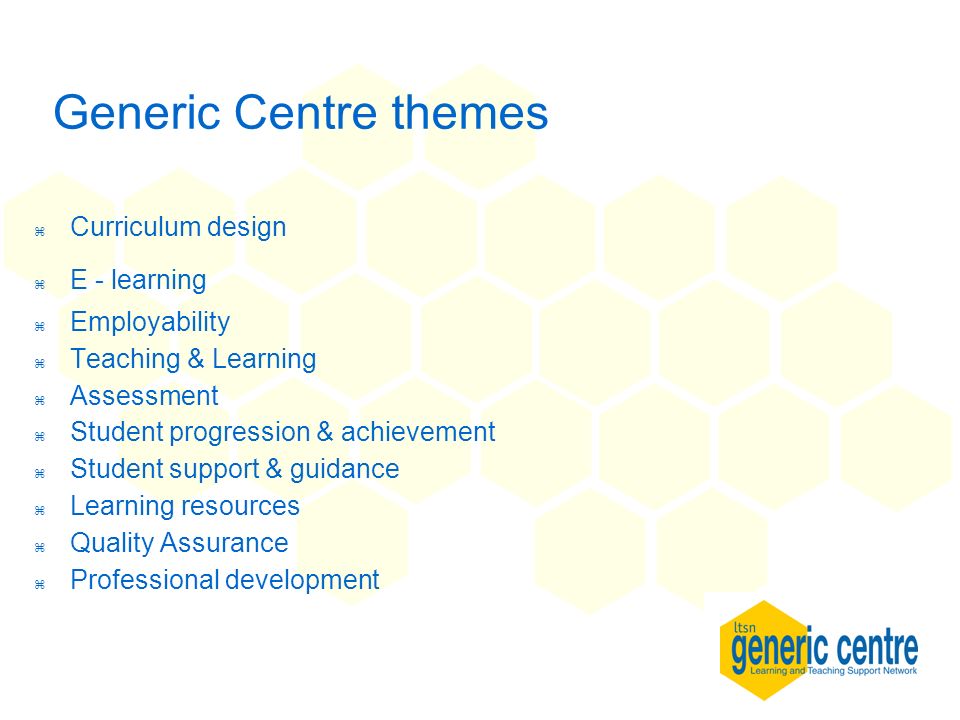 Generic Centre themes

⌘ Curriculum design
⌘ E - learning
⌘ Employability
⌘ Teaching & Learning
⌘ Assessment
⌘ Student progression & achievement
⌘ Student support & guidance
⌘ Learning resources
⌘ Quality Assurance
⌘ Professional development

ltsn
generic centre
Learning and Teaching Support Network